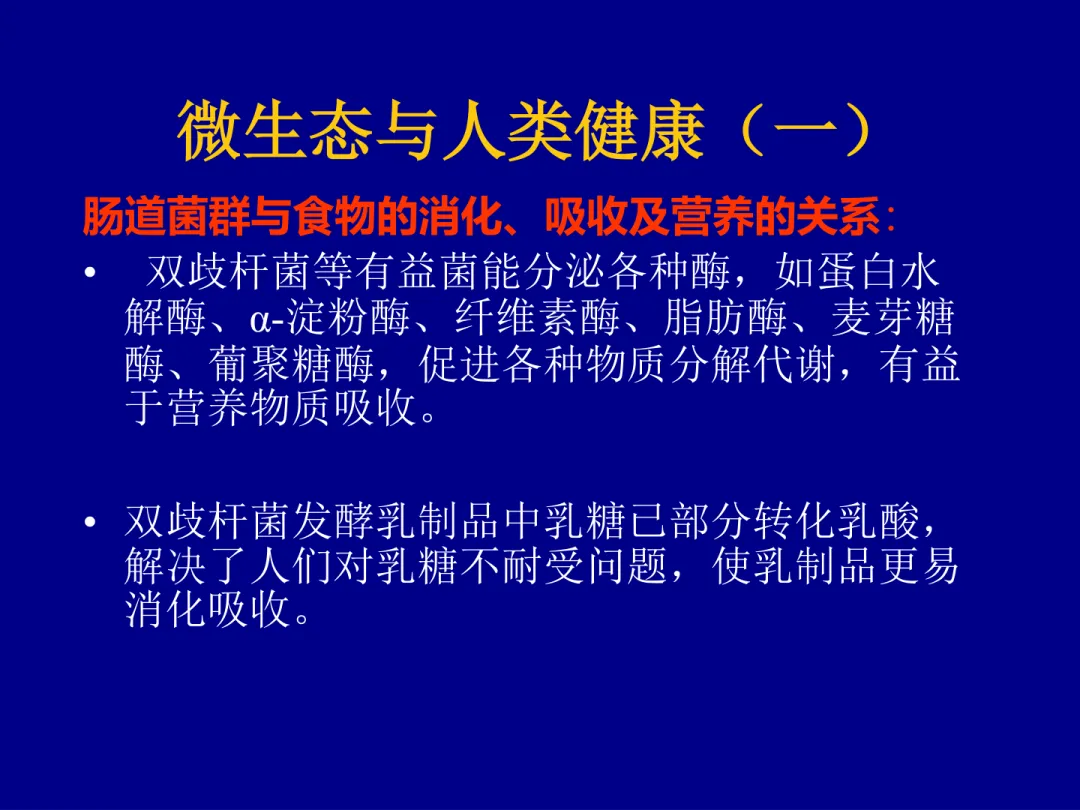 微生态与人类健康（一）

肠道菌群与食物的消化、吸收及营养的关系：

• 双歧杆菌等有益菌能分泌各种酶，如蛋白水解酶、α-淀粉酶、纤维素酶、脂肪酶、麦芽糖酶、葡聚糖酶，促进各种物质分解代谢，有益于营养物质吸收。

• 双歧杆菌发酵乳制品中乳糖已部分转化乳酸，解决了人们对乳糖不耐受问题，使乳制品更易消化吸收。